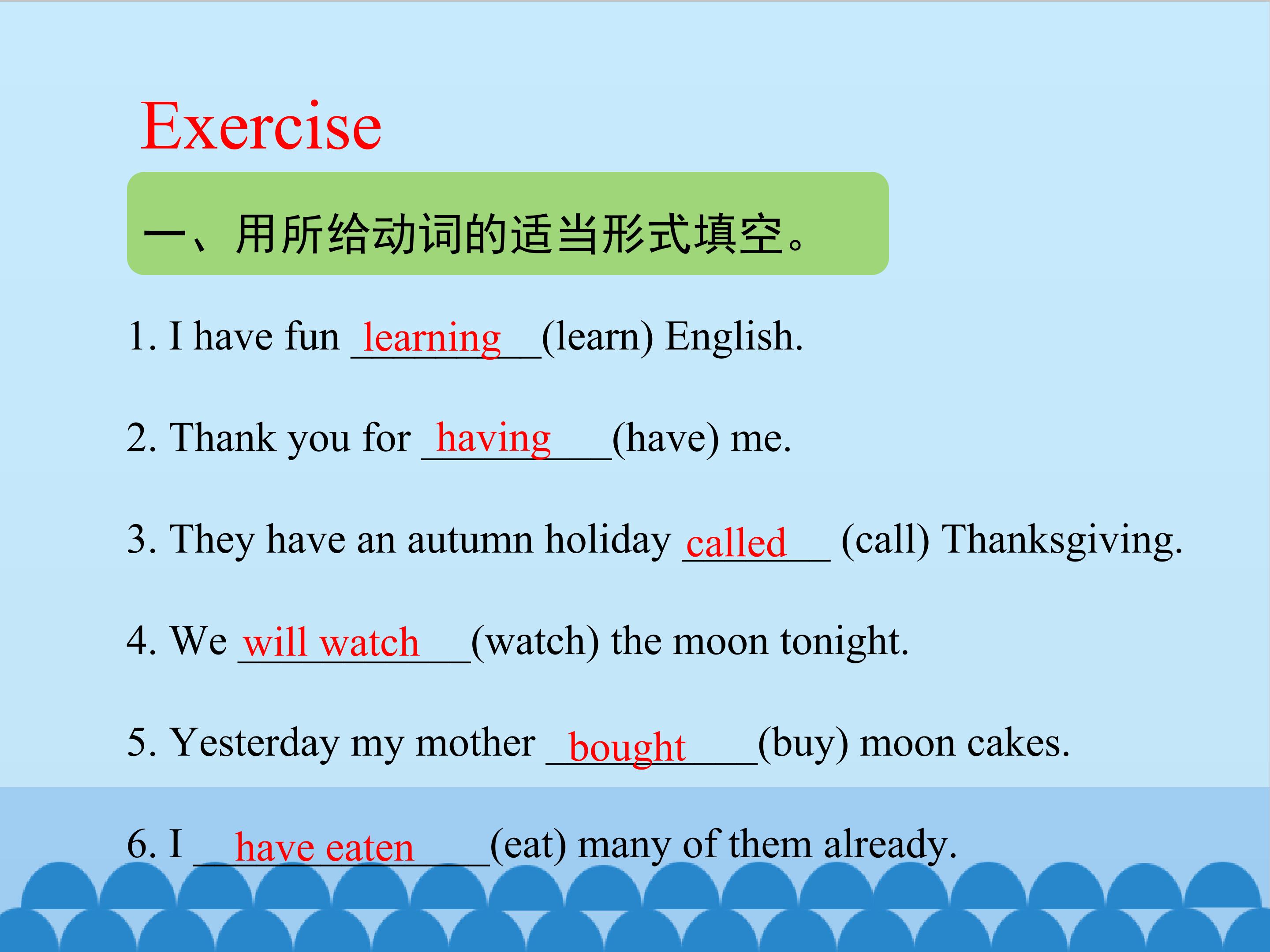 Exercise

一、用所给动词的适当形式填空。

1. I have fun learning (learn) English.

2. Thank you for having (have) me.

3. They have an autumn holiday called (call) Thanksgiving.

4. We will watch (watch) the moon tonight.

5. Yesterday my mother bought (buy) moon cakes.

6. I have eaten (eat) many of them already.